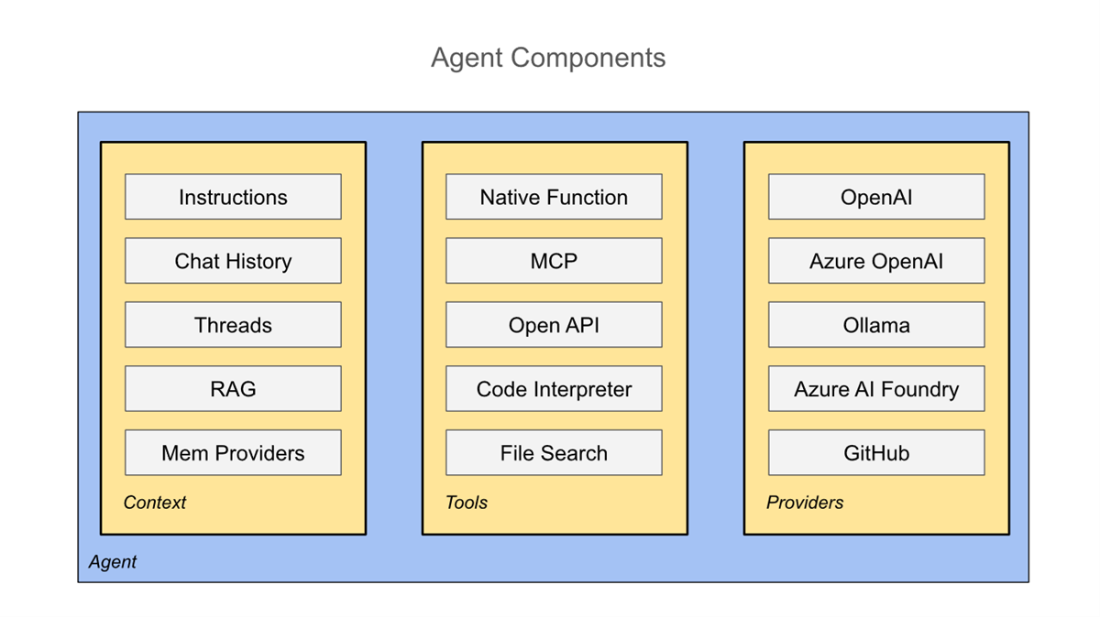 Agent Components

Instructions
Chat History
Threads
RAG
Mem Providers
Context

Native Function
MCP
Open API
Code Interpreter
File Search
Tools

OpenAI
Azure OpenAI
Ollama
Azure AI Foundry
GitHub
Providers

Agent